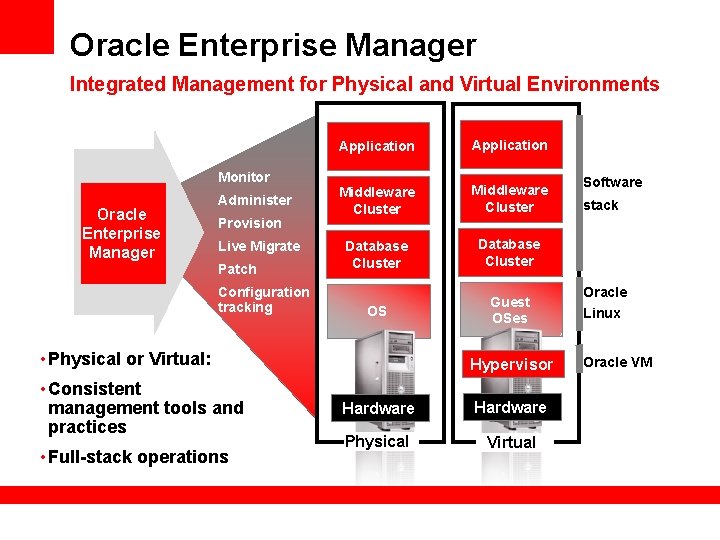 Oracle Enterprise Manager

Integrated Management for Physical and Virtual Environments

Oracle Enterprise Manager

Monitor
Administer
Provision
Live Migrate
Patch
Configuration tracking

Application
Middleware Cluster
Database Cluster
OS
Hardware
Physical

Application
Middleware Cluster
Database Cluster
Guest OSes
Hypervisor
Hardware
Virtual

Software stack

Oracle Linux

Oracle VM

• Physical or Virtual:
• Consistent management tools and practices
• Full-stack operations